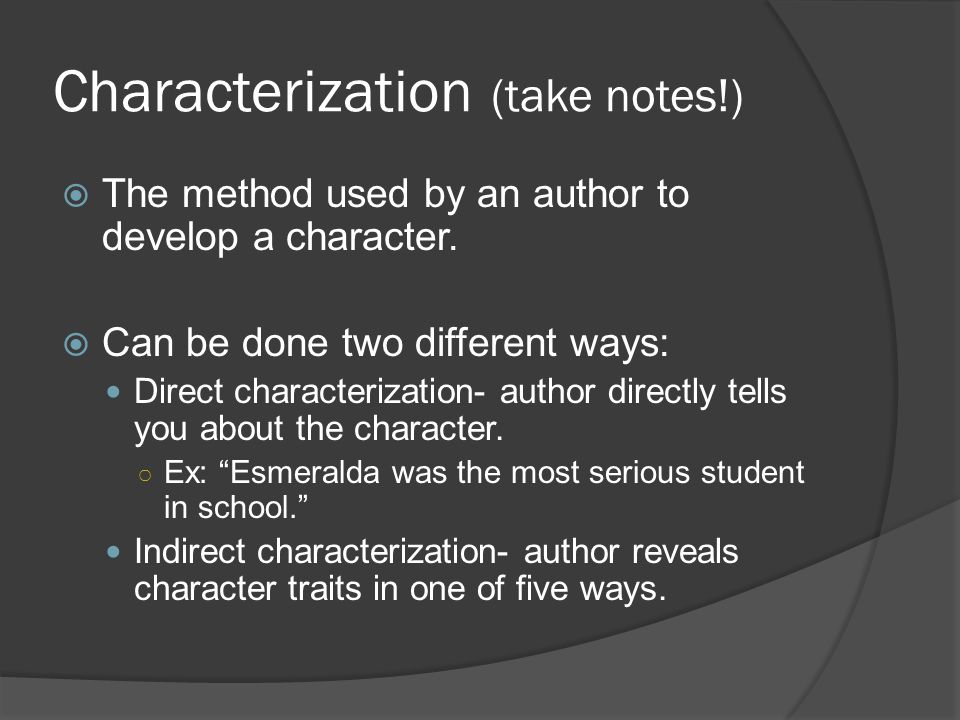 Characterization (take notes!)

The method used by an author to develop a character.

Can be done two different ways:

Direct characterization- author directly tells you about the character.

Ex: “Esmeralda was the most serious student in school.”

Indirect characterization- author reveals character traits in one of five ways.